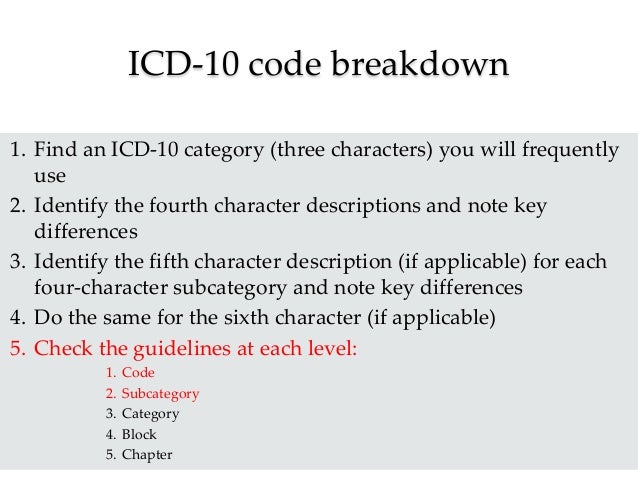 ICD-10 code breakdown

1. Find an ICD-10 category (three characters) you will frequently use
2. Identify the fourth character descriptions and note key differences
3. Identify the fifth character description (if applicable) for each four-character subcategory and note key differences
4. Do the same for the sixth character (if applicable)
5. Check the guidelines at each level:
1. Code
2. Subcategory
3. Category
4. Block
5. Chapter